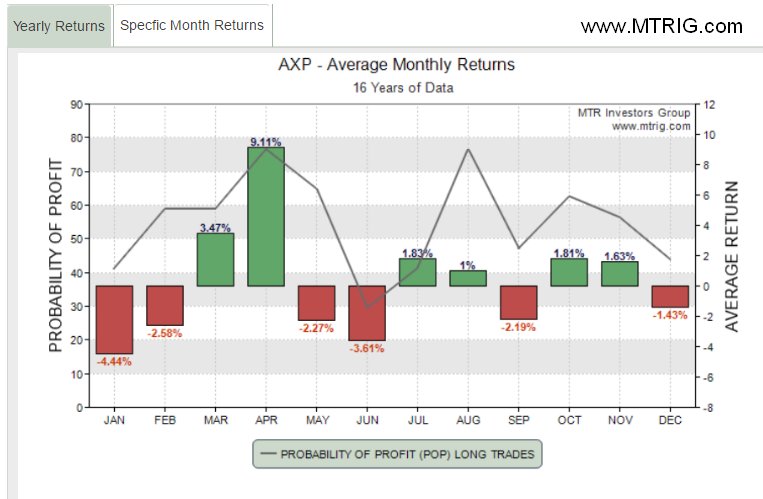 Yearly Returns
Specfic Month Returns
www.MTRIG.com

AXP - Average Monthly Returns
16 Years of Data

MTR Investors Group
www.mtrig.com

PROBABILITY OF PROFIT
90
80
70
60
50
40
30
20
10
0

AVERAGE RETURN
12
10
8
6
4
2
0
-2
-4
-6
-8

-4.44%
-2.58%
3.47%
9.11%
-2.27%
-3.61%
1.83%
1%
-2.19%
1.81%
1.63%
-1.43%

JAN
FEB
MAR
APR
MAY
JUN
JUL
AUG
SEP
OCT
NOV
DEC

PROBABILITY OF PROFIT (POP) LONG TRADES